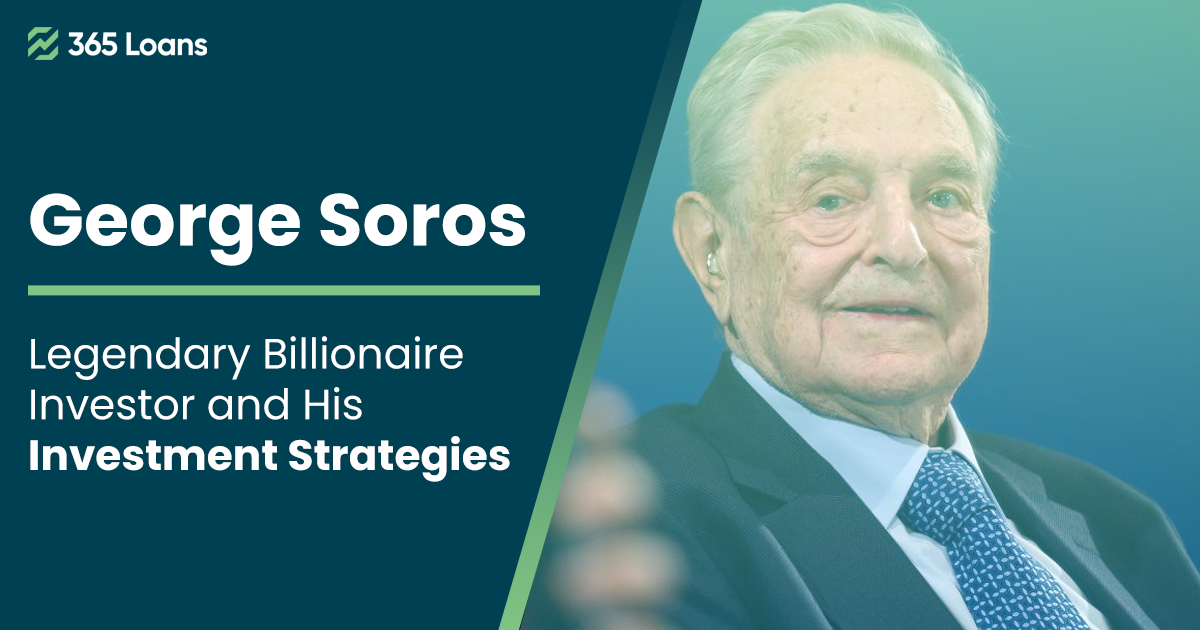 365 Loans

George Soros

Legendary Billionaire Investor and His Investment Strategies